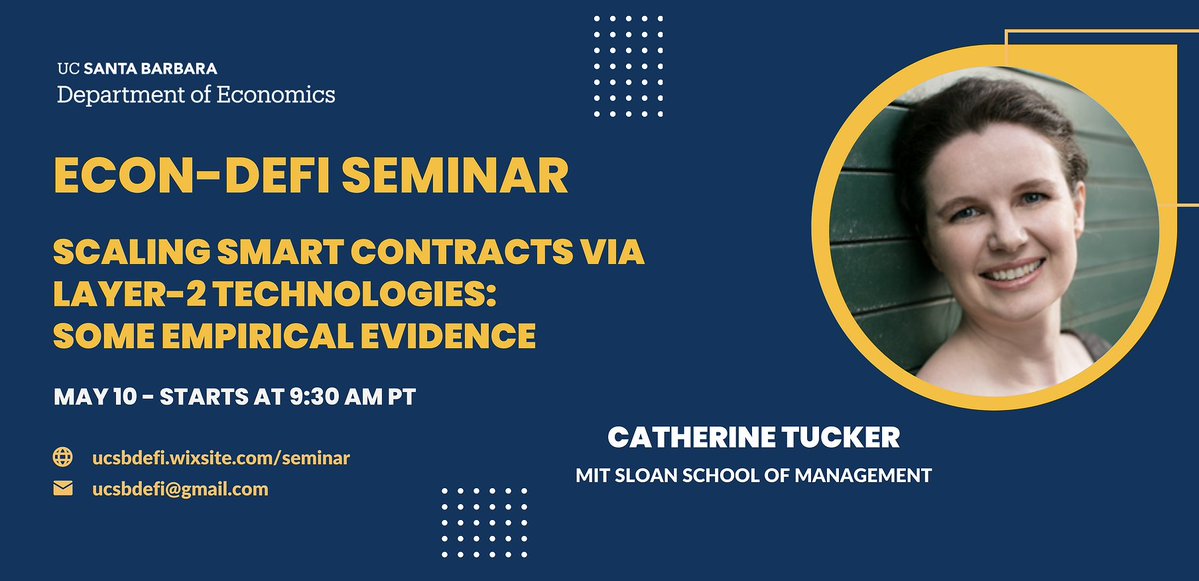 UC SANTA BARBARA
Department of Economics

ECON-DEFI SEMINAR

SCALING SMART CONTRACTS VIA LAYER-2 TECHNOLOGIES: SOME EMPIRICAL EVIDENCE

MAY 10 - STARTS AT 9:30 AM PT

ucsbdefi.wixsite.com/seminar
ucsbdefi@gmail.com

CATHERINE TUCKER
MIT SLOAN SCHOOL OF MANAGEMENT